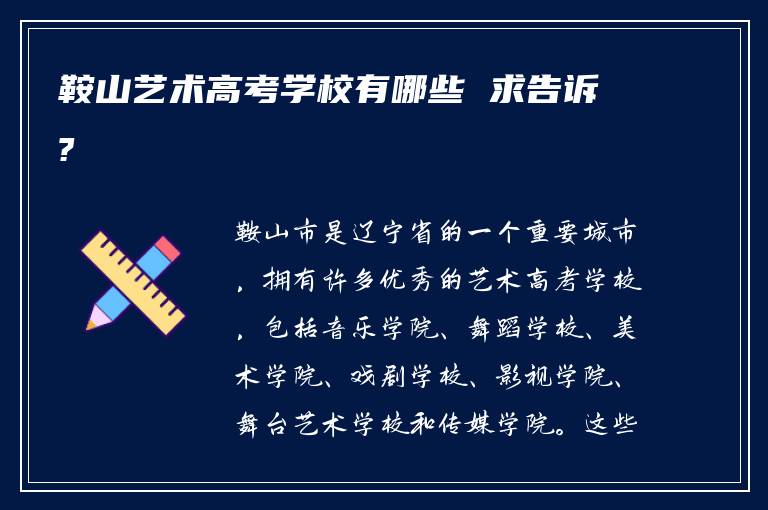 鞍山艺术高考学校有哪些 求告诉?

鞍山市是辽宁省的一个重要城市，拥有许多优秀的艺术高考学校，包括音乐学院、舞蹈学校、美术学院、戏剧学校、影视学院、舞台艺术学校和传媒学院。这些